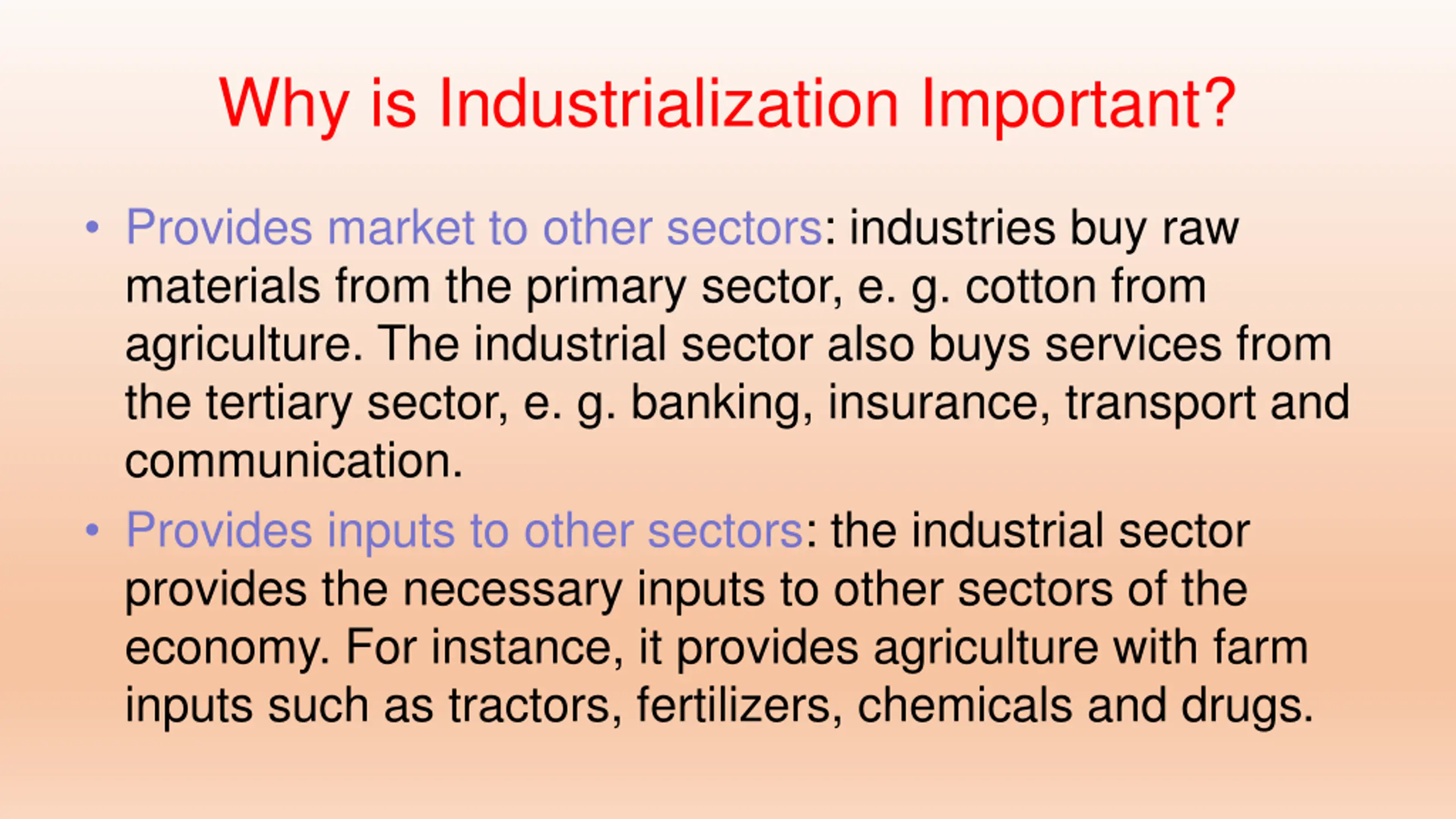 Why is Industrialization Important?

• Provides market to other sectors: industries buy raw materials from the primary sector, e. g. cotton from agriculture. The industrial sector also buys services from the tertiary sector, e. g. banking, insurance, transport and communication.

• Provides inputs to other sectors: the industrial sector provides the necessary inputs to other sectors of the economy. For instance, it provides agriculture with farm inputs such as tractors, fertilizers, chemicals and drugs.